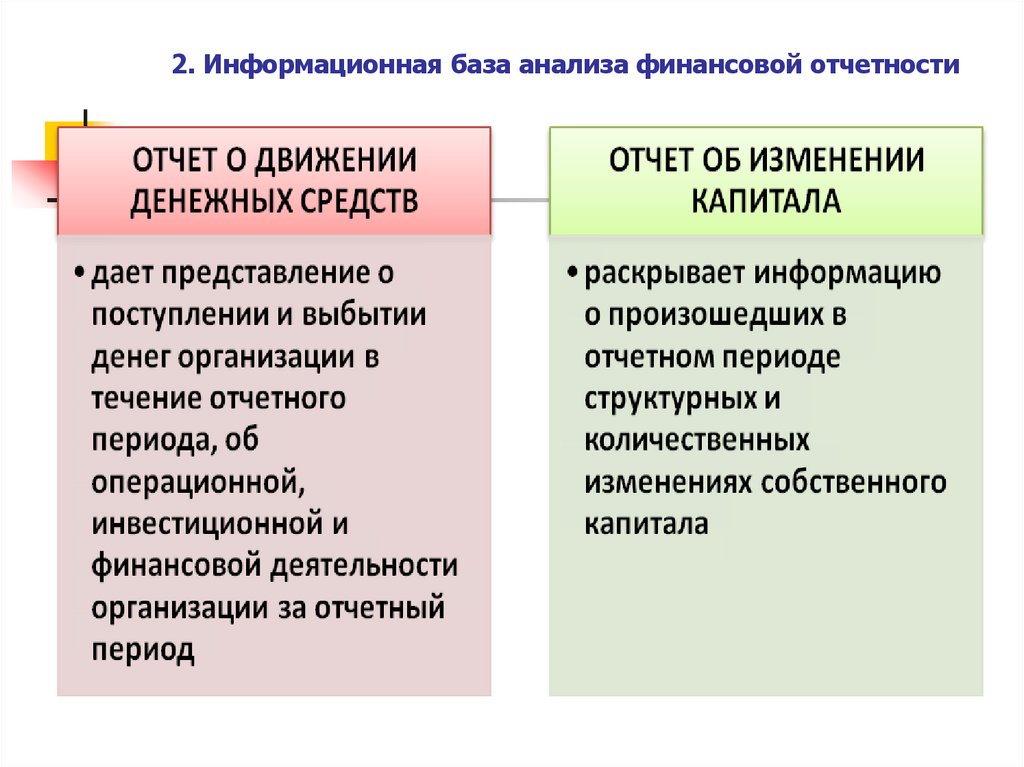 2. Информационная база анализа финансовой отчетности

ОТЧЕТ О ДВИЖЕНИИ ДЕНЕЖНЫХ СРЕДСТВ

• дает представление о поступлении и выбытии денег организации в течение отчетного периода, об операционной, инвестиционной и финансовой деятельности организации за отчетный период

ОТЧЕТ ОБ ИЗМЕНЕНИИ КАПИТАЛА

• раскрывает информацию о произошедших в отчетном периоде структурных и количественных изменениях собственного капитала